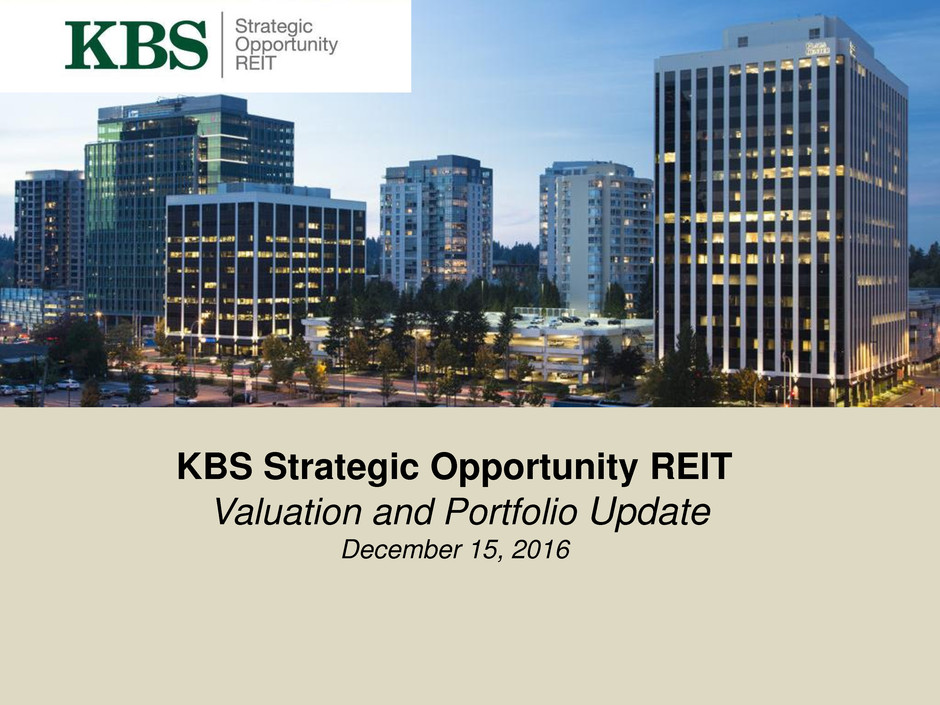 KBS Strategic Opportunity REIT

KBS Strategic Opportunity REIT

Valuation and Portfolio Update

December 15, 2016